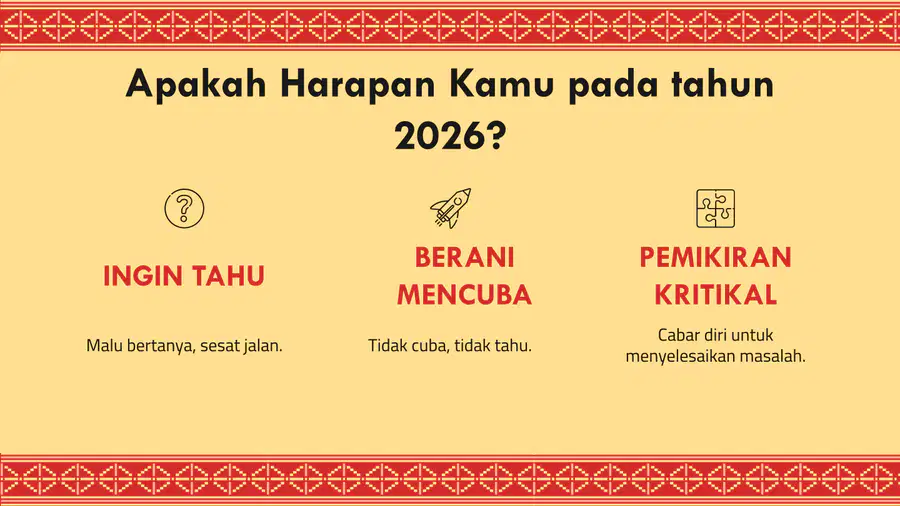 Apakah Harapan Kamu pada tahun 2026?

INGIN TAHU

Malu bertanya, sesat jalan.

BERANI MENCUBA

Tidak cuba, tidak tahu.

PEMIKIRAN KRITIKAL

Cabar diri untuk menyelesaikan masalah.